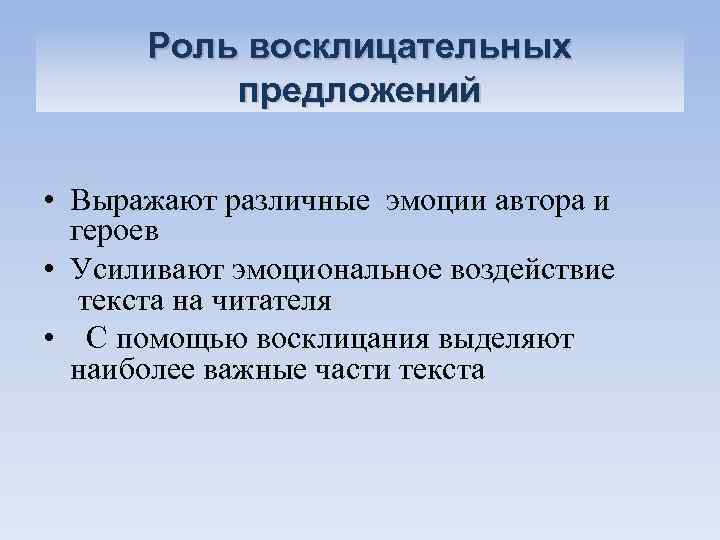 Роль восклицательных предложений

• Выражают различные эмоции автора и героев
• Усиливают эмоциональное воздействие текста на читателя
• С помощью восклицания выделяют наиболее важные части текста